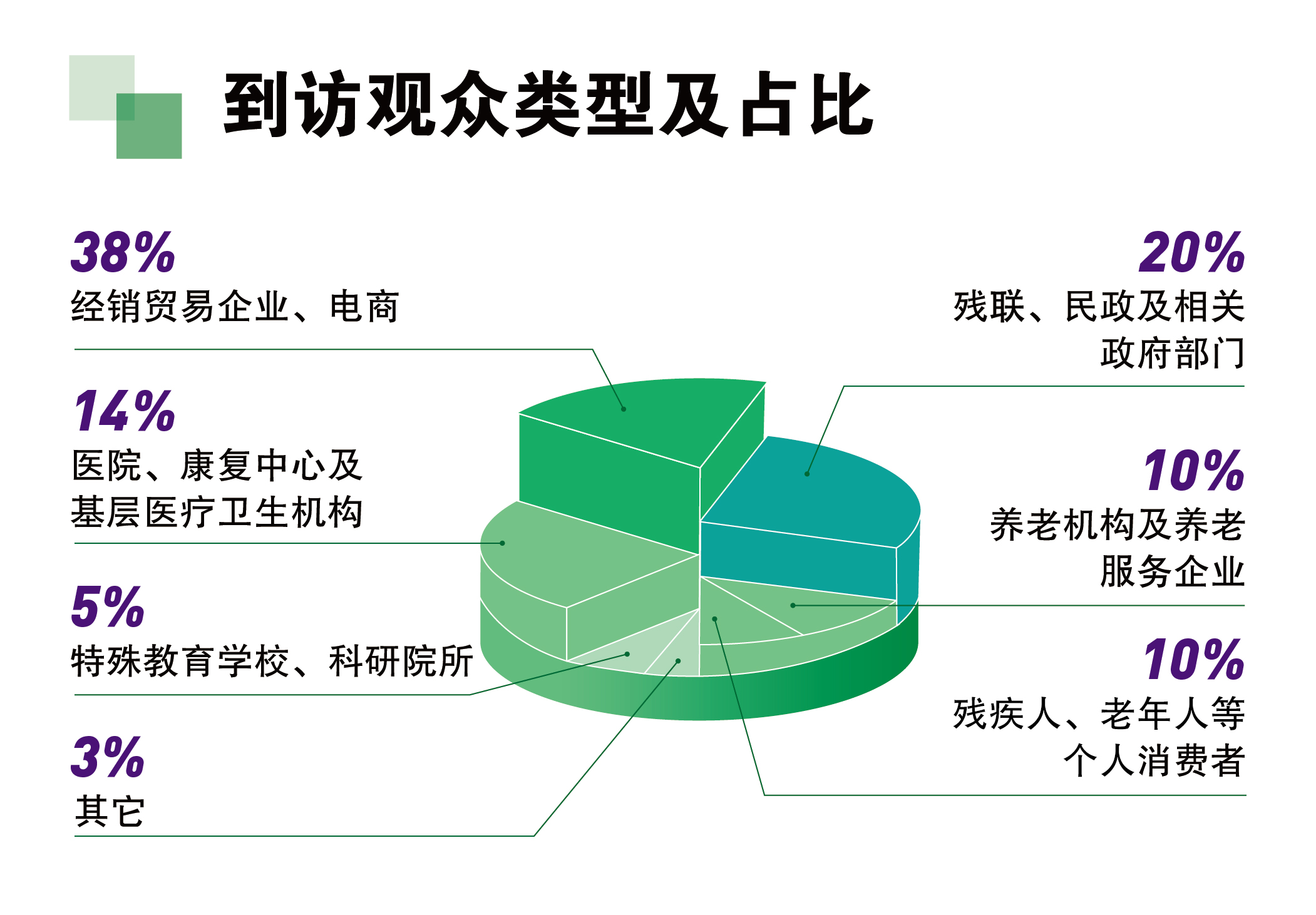 到访观众类型及占比

38%
经销贸易企业、电商

14%
医院、康复中心及基层医疗卫生机构

5%
特殊教育学校、科研院所

3%
其它

20%
残联、民政及相关政府部门

10%
养老机构及养老服务企业

10%
残疾人、老年人等个人消费者